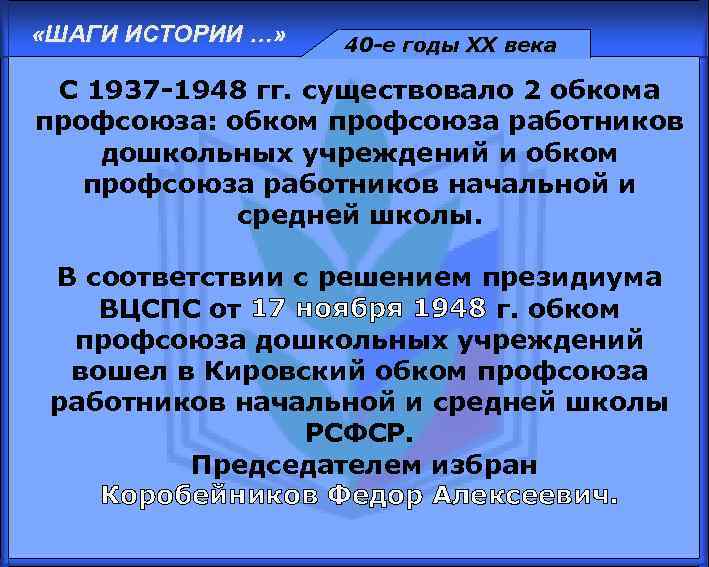 «ШАГИ ИСТОРИИ ...»

40-е годы XX века

С 1937-1948 гг. существовало 2 обкома профсоюза: обком профсоюза работников дошкольных учреждений и обком профсоюза работников начальной и средней школы.

В соответствии с решением президиума ВЦСПС от 17 ноября 1948 г. обком профсоюза дошкольных учреждений вошел в Кировский обком профсоюза работников начальной и средней школы РСФСР.
Председателем избран Коробейников Федор Алексеевич.